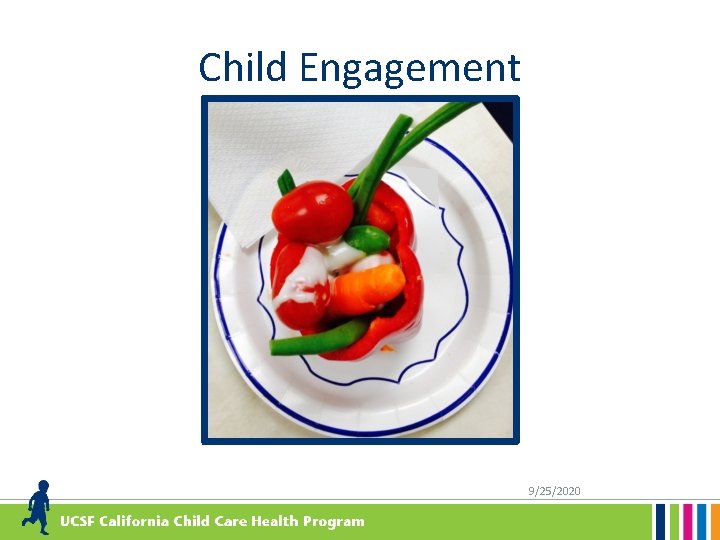 Child Engagement

9/25/2020

UCSF California Child Care Health Program